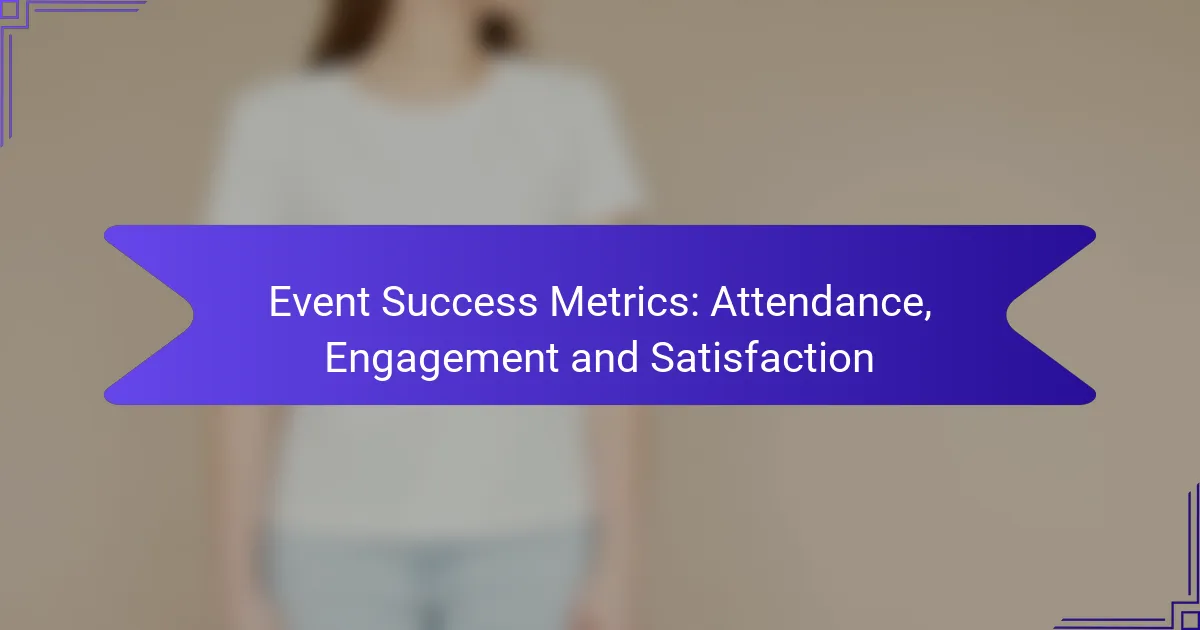 Event Success Metrics: Attendance, Engagement and Satisfaction